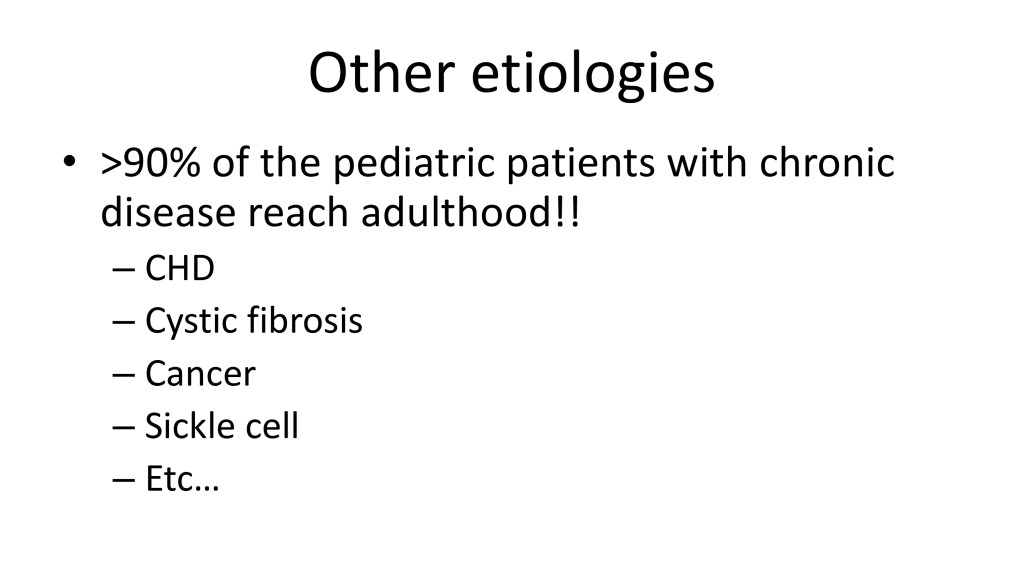 Other etiologies

• >90% of the pediatric patients with chronic disease reach adulthood!!
– CHD
– Cystic fibrosis
– Cancer
– Sickle cell
– Etc…